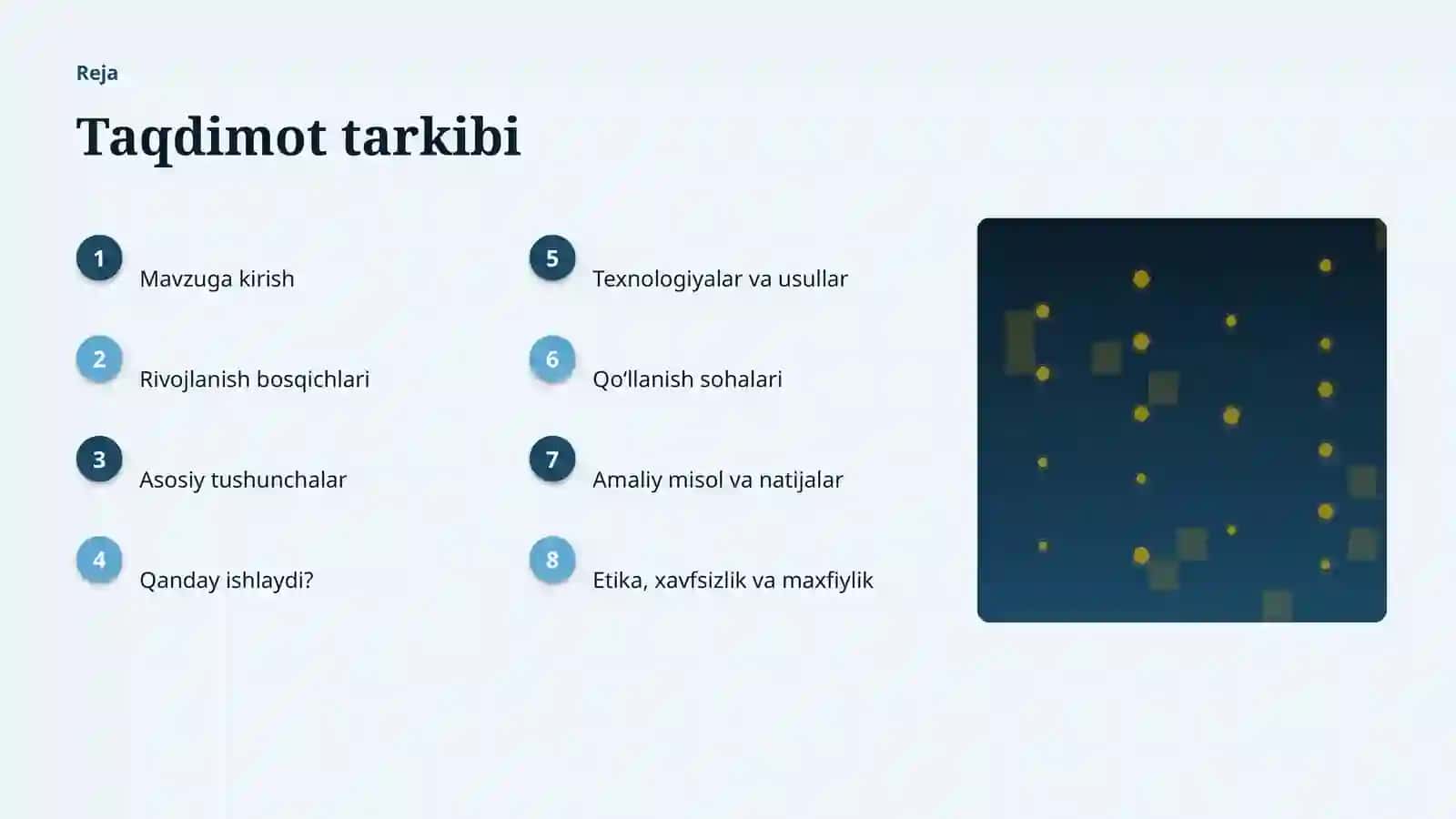 Reja

Taqdimot tarkibi

1 Mavzuga kirish

2 Rivojlanish bosqichlari

3 Asosiy tushunchalar

4 Qanday ishlaydi?

5 Texnologiyalar va usullar

6 Qo‘llanish sohalari

7 Amaliy misol va natijalar

8 Etika, xavfsizlik va maxfiylik